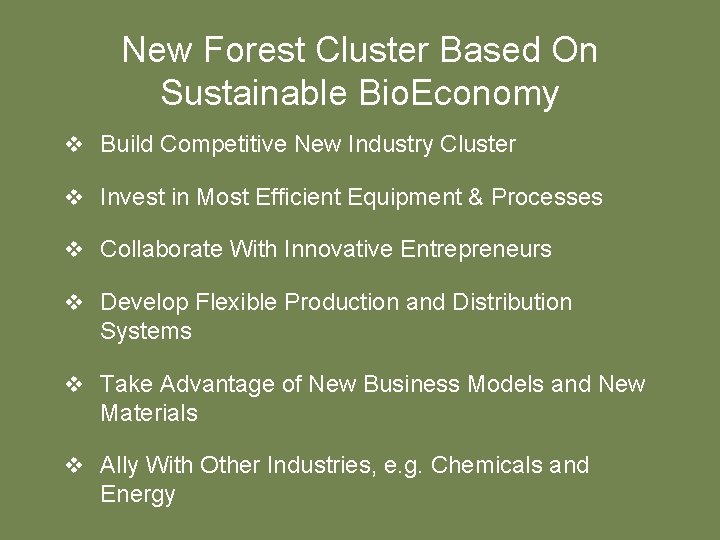 New Forest Cluster Based On Sustainable BioEconomy

❖ Build Competitive New Industry Cluster

❖ Invest in Most Efficient Equipment & Processes

❖ Collaborate With Innovative Entrepreneurs

❖ Develop Flexible Production and Distribution Systems

❖ Take Advantage of New Business Models and New Materials

❖ Ally With Other Industries, e.g. Chemicals and Energy